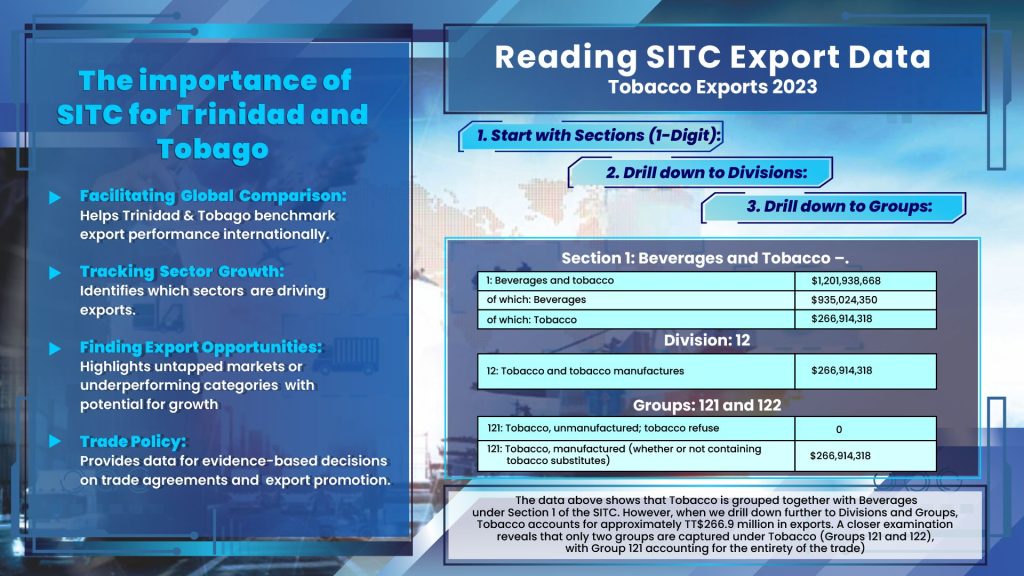 The importance of SITC for Trinidad and Tobago

Facilitating Global Comparison:
Helps Trinidad & Tobago benchmark export performance internationally.

Tracking Sector Growth:
Identifies which sectors are driving exports.

Finding Export Opportunities:
Highlights untapped markets or underperforming categories with potential for growth

Trade Policy:
Provides data for evidence-based decisions on trade agreements and export promotion.

Reading SITC Export Data
Tobacco Exports 2023

1. Start with Sections (1-Digit):

2. Drill down to Divisions:

3. Drill down to Groups:

Section 1: Beverages and Tobacco –.

| 1: Beverages and tobacco | $1,201,938,668 |
|---|---|
| of which: Beverages | $935,024,350 |
| of which: Tobacco | $266,914,318 |

Division: 12

| 12: Tobacco and tobacco manufactures | $266,914,318 |
|---|---|

Groups: 121 and 122

| 121: Tobacco, unmanufactured; tobacco refuse | 0 |
|---|---|
| 121: Tobacco, manufactured (whether or not containing tobacco substitutes) | $266,914,318 |

The data above shows that Tobacco is grouped together with Beverages under Section 1 of the SITC. However, when we drill down further to Divisions and Groups, Tobacco accounts for approximately TT$266.9 million in exports. A closer examination reveals that only two groups are captured under Tobacco (Groups 121 and 122), with Group 121 accounting for the entirety of the trade)